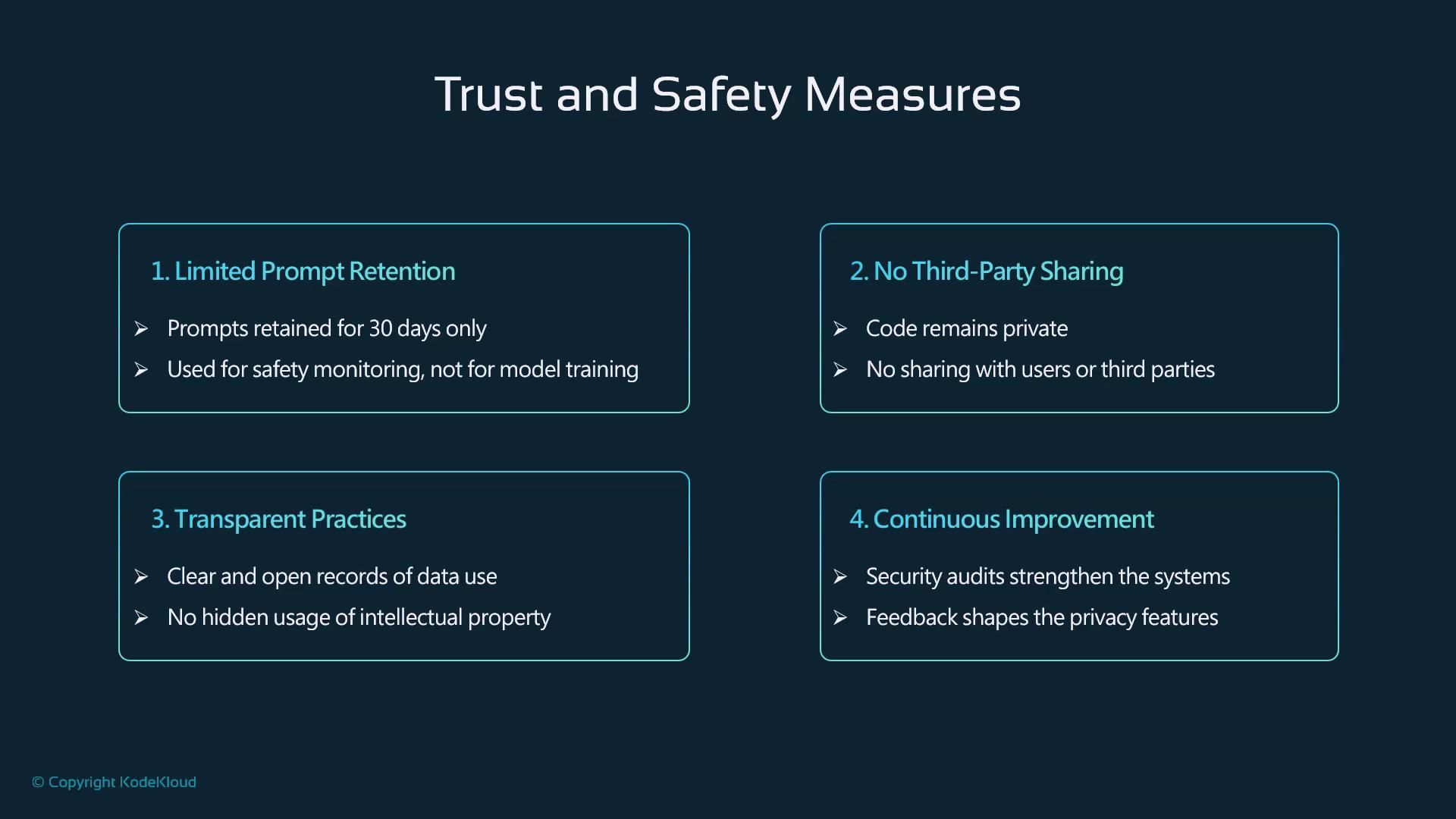 Trust and Safety Measures

1. Limited Prompt Retention

➢ Prompts retained for 30 days only

➢ Used for safety monitoring, not for model training

2. No Third-Party Sharing

➢ Code remains private

➢ No sharing with users or third parties

3. Transparent Practices

➢ Clear and open records of data use

➢ No hidden usage of intellectual property

4. Continuous Improvement

➢ Security audits strengthen the systems

➢ Feedback shapes the privacy features

© Copyright KodeKloud